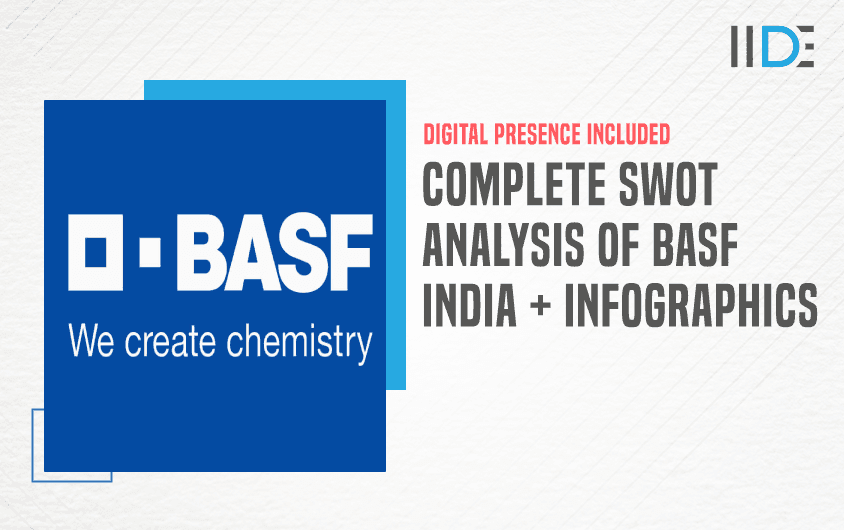 IIDE

BASF

We create chemistry

DIGITAL PRESENCE INCLUDED

COMPLETE SWOT ANALYSIS OF BASF INDIA + INFOGRAPHICS